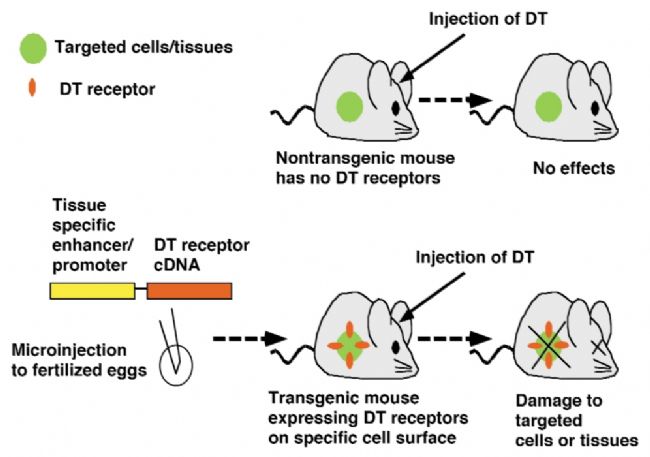 Targeted cells/tissues

DT receptor

Injection of DT

Nontransgenic mouse has no DT receptors

No effects

Tissue specific enhancer/ promoter

DT receptor cDNA

Injection of DT

Microinjection to fertilized eggs

Transgenic mouse expressing DT receptors on specific cell surface

Damage to targeted cells or tissues